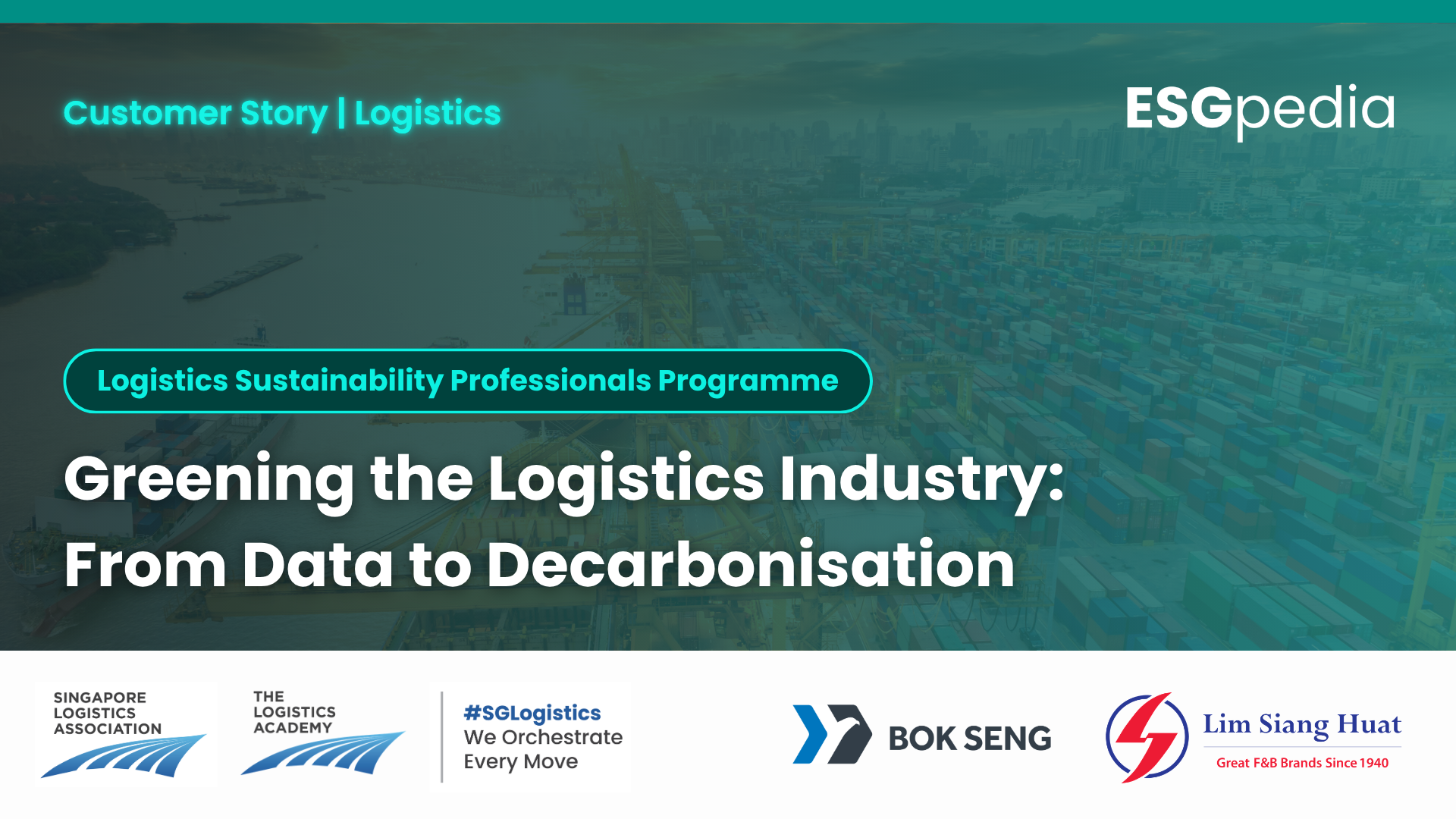 Customer Story | Logistics

ESGpedia

Logistics Sustainability Professionals Programme

Greening the Logistics Industry:
From Data to Decarbonisation

SINGAPORE
LOGISTICS
ASSOCIATION

THE
LOGISTICS
ACADEMY

#SGLogistics
We Orchestrate
Every Move

BOK SENG

Lim Siang Huat
Great F&B Brands Since 1940